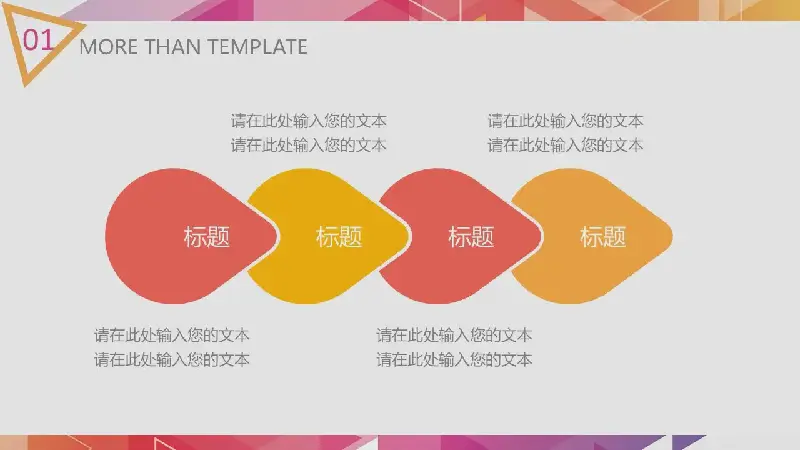 01 MORE THAN TEMPLATE

请在此处输入您的文本
请在此处输入您的文本

请在此处输入您的文本
请在此处输入您的文本

标题

标题

标题

标题

请在此处输入您的文本
请在此处输入您的文本

请在此处输入您的文本
请在此处输入您的文本